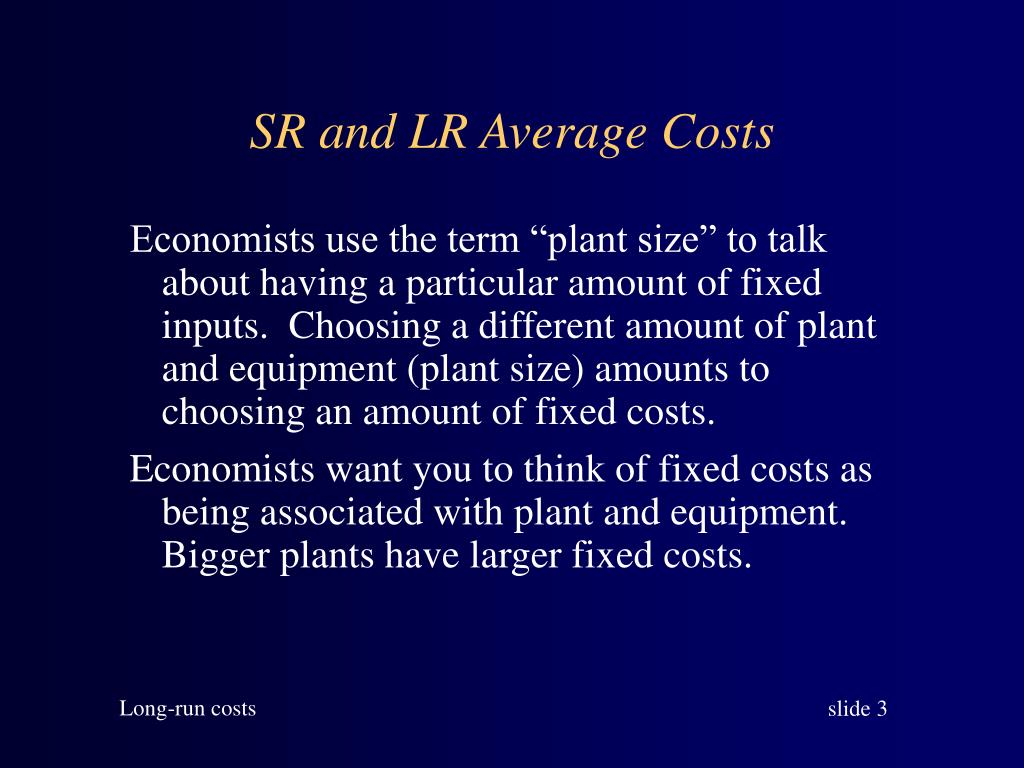 SR and LR Average Costs

Economists use the term “plant size” to talk about having a particular amount of fixed inputs.  Choosing a different amount of plant and equipment (plant size) amounts to choosing an amount of fixed costs.

Economists want you to think of fixed costs as being associated with plant and equipment. Bigger plants have larger fixed costs.

Long-run costs

slide 3